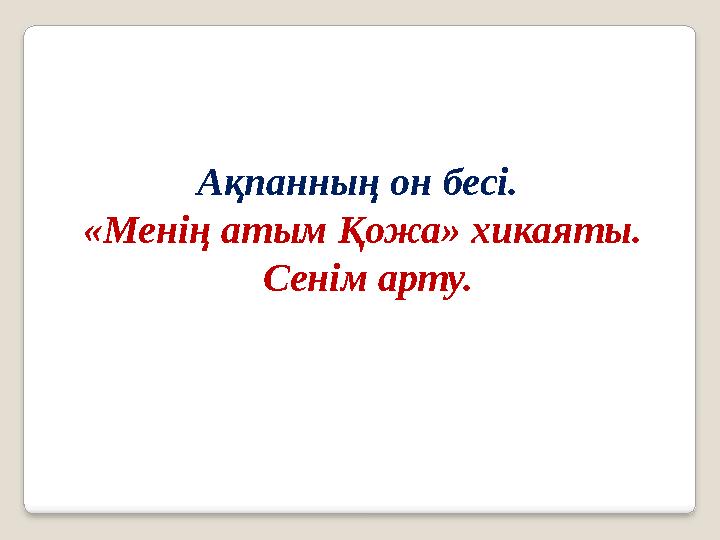 Ақпанның он бесі.

«Менің атым Қожа» хикаяты.

Сенім арту.